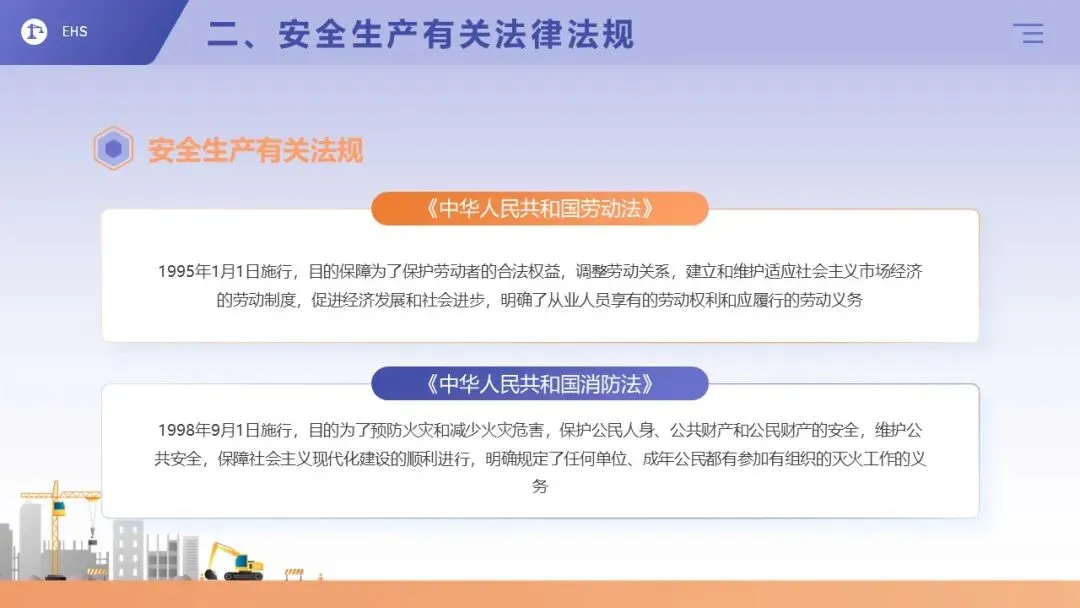 EHS

二、安全生产有关法律法规

安全生产有关法规

《中华人民共和国劳动法》

1995年1月1日施行，目的保障为了保护劳动者的合法权益，调整劳动关系，建立和维护适应社会主义市场经济的劳动制度，促进经济发展和社会进步，明确了从业人员享有的劳动权利和应履行的劳动义务

《中华人民共和国消防法》

1998年9月1日施行，目的为了预防火灾和减少火灾危害，保护公民人身、公共财产和公民财产的安全，维护公共安全，保障社会主义现代化建设的顺利进行，明确规定了任何单位、成年公民都有参加有组织的灭火工作的义务